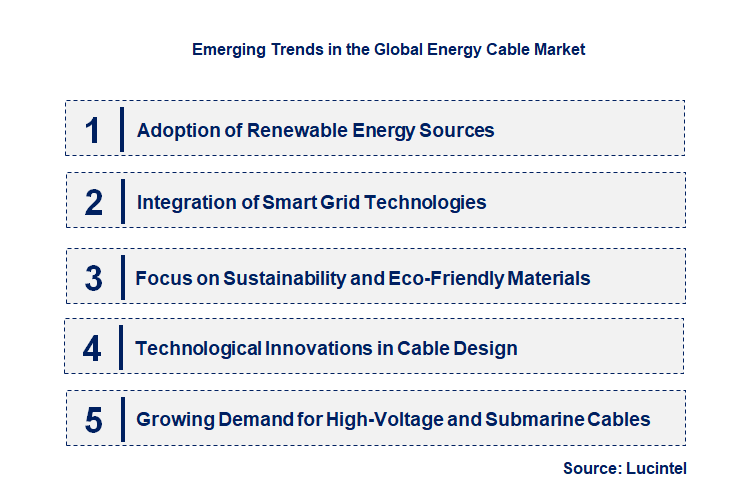 Emerging Trends in the Global Energy Cable Market

1 Adoption of Renewable Energy Sources

2 Integration of Smart Grid Technologies

3 Focus on Sustainability and Eco-Friendly Materials

4 Technological Innovations in Cable Design

5 Growing Demand for High-Voltage and Submarine Cables

Source: Lucintel